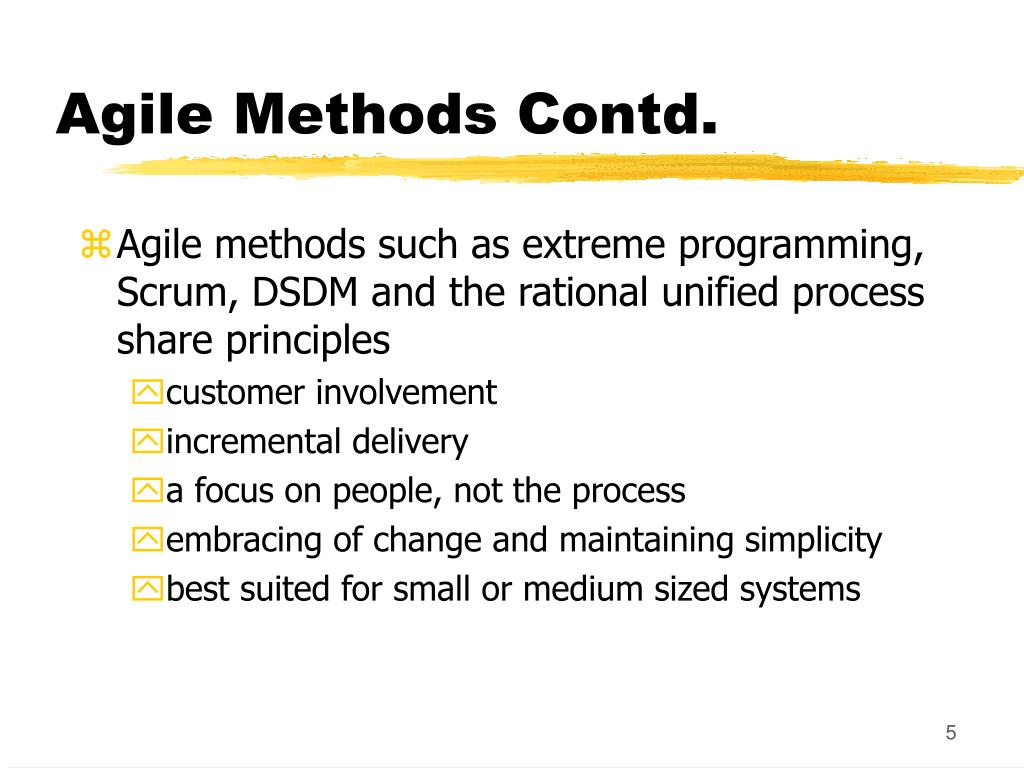 Agile Methods Contd.

Agile methods such as extreme programming, Scrum, DSDM and the rational unified process share principles

customer involvement

incremental delivery

a focus on people, not the process

embracing of change and maintaining simplicity

best suited for small or medium sized systems

5